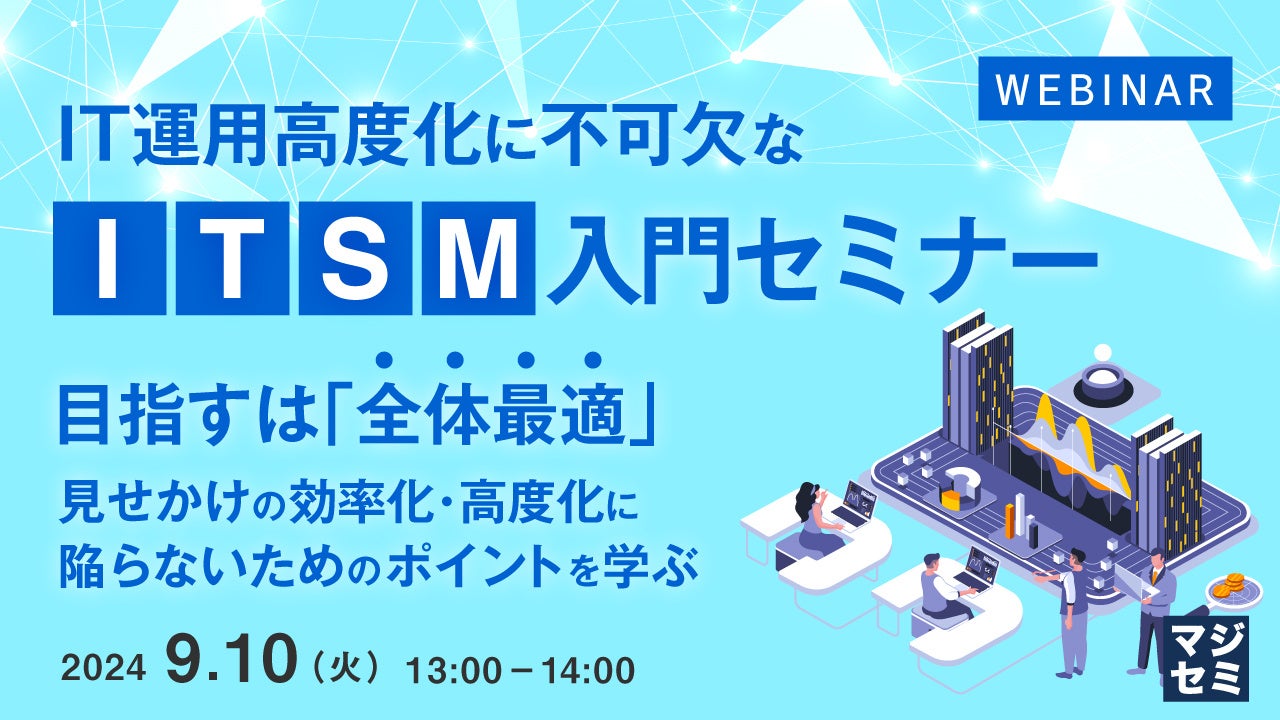 WEBINAR

IT運用高度化に不可欠な

ITSM入門セミナー

目指すは「全体最適」

見せかけの効率化・高度化に陥らないためのポイントを学ぶ

2024 9.10（火） 13:00－14:00

マジセミ